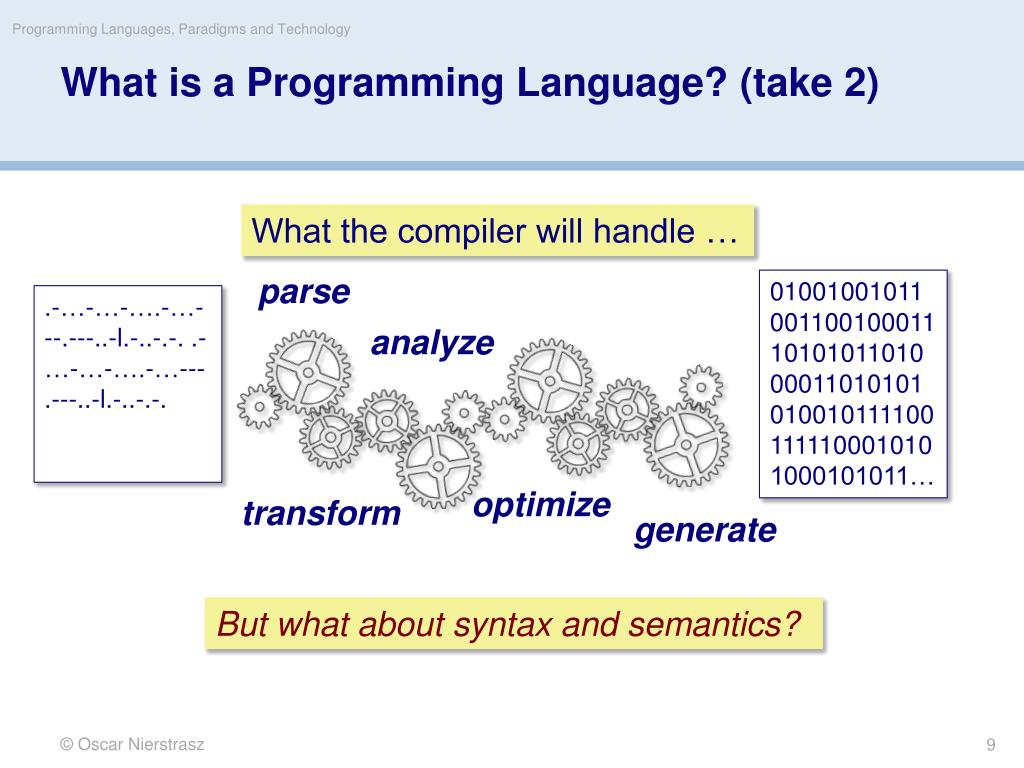 Programming Languages, Paradigms and Technology

What is a Programming Language? (take 2)

What the compiler will handle …

.-…-…-….-…-
--.---..-l.-..-.-. .-
…-…-….-…---
.---..-l.-..-.-.

parse

analyze

transform

optimize

generate

01001001011
001100100011
10101011010
00011010101
010010111100
111110001010
1000101011…

But what about syntax and semantics?

© Oscar Nierstrasz

9